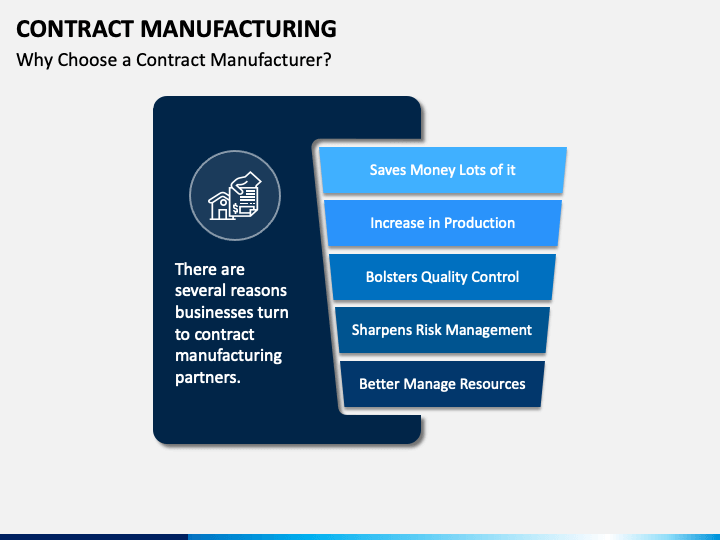 CONTRACT MANUFACTURING
Why Choose a Contract Manufacturer?

There are several reasons businesses turn to contract manufacturing partners.

Saves Money Lots of it
Increase in Production
Bolsters Quality Control
Sharpens Risk Management
Better Manage Resources